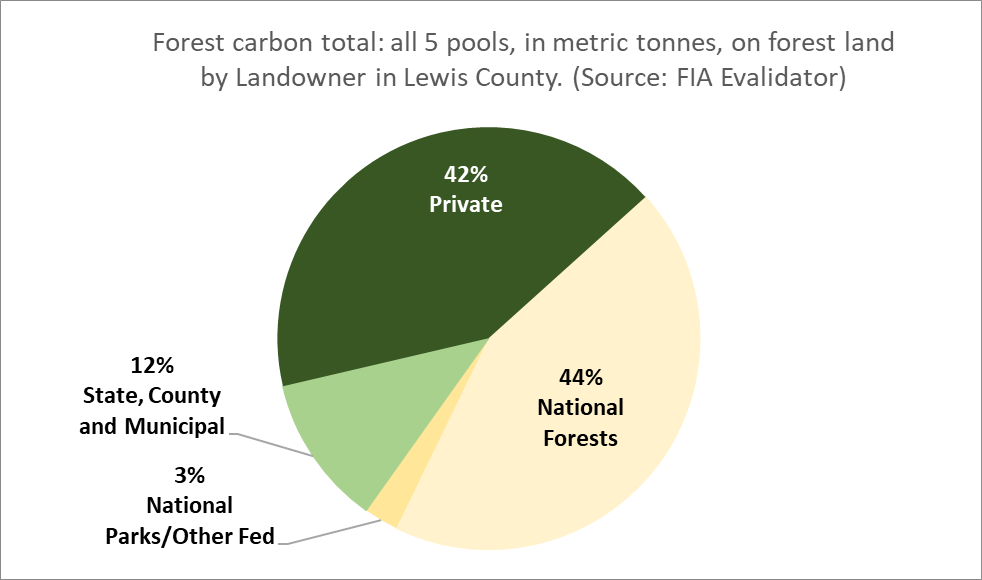 Forest carbon total: all 5 pools, in metric tonnes, on forest land by Landowner in Lewis County. (Source: FIA Evalidator)

42%
Private

44%
National
Forests

12%
State, County
and Municipal

3%
National
Parks/Other Fed